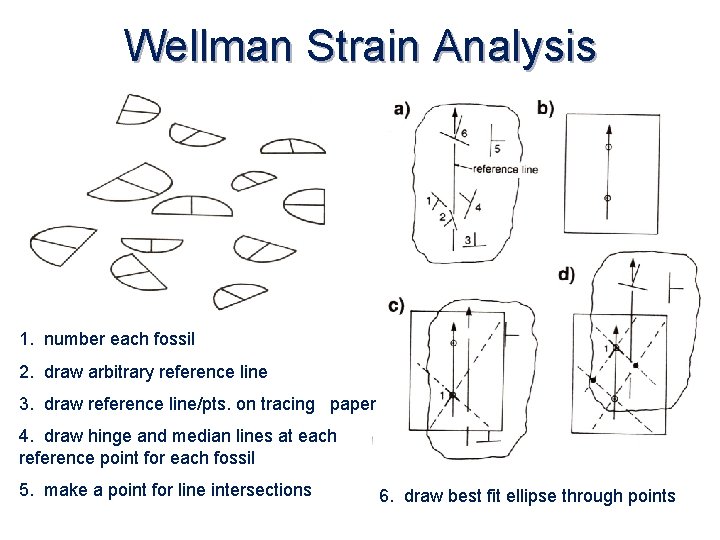 Wellman Strain Analysis

a)

6

5

reference line

1

2

4

3

b)

c)

1

d)

1

1. number each fossil

2. draw arbitrary reference line

3. draw reference line/pts. on tracing paper

4. draw hinge and median lines at each reference point for each fossil

5. make a point for line intersections

6. draw best fit ellipse through points